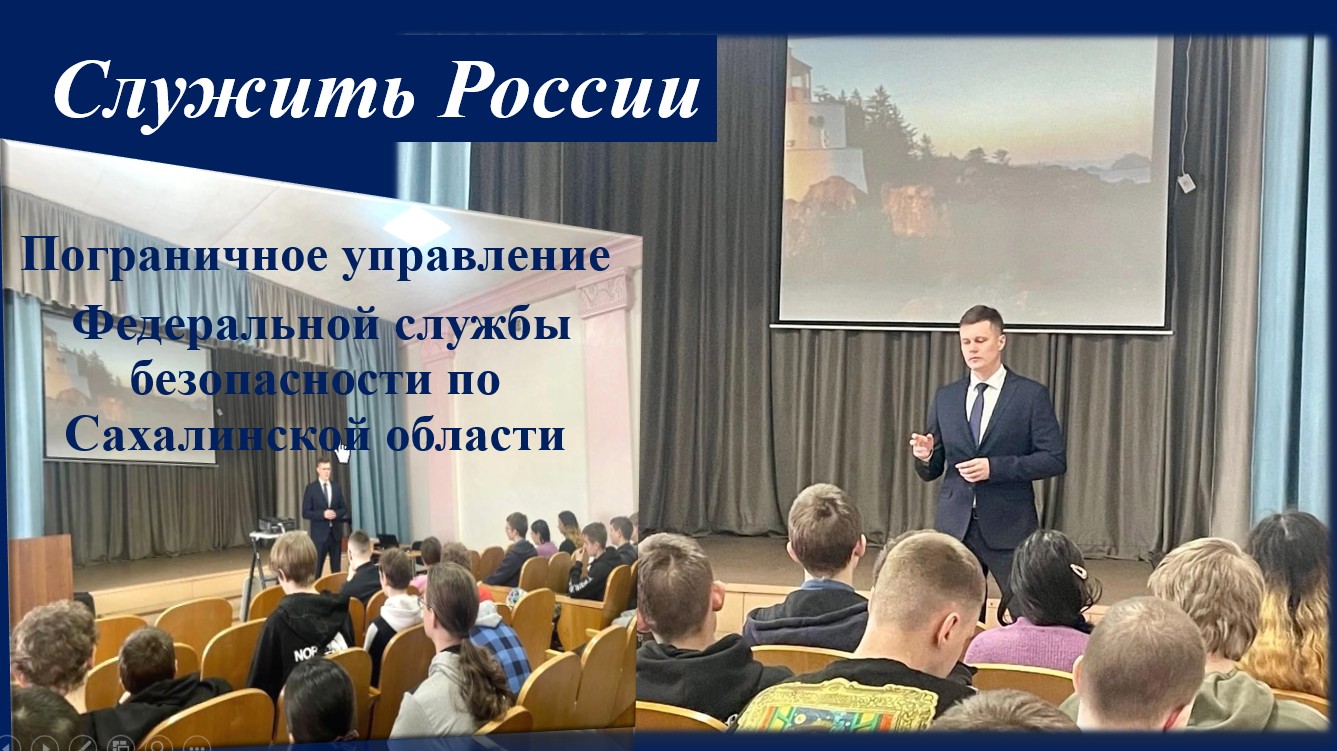 Служить России

Пограничное управление Федеральной службы безопасности по Сахалинской области